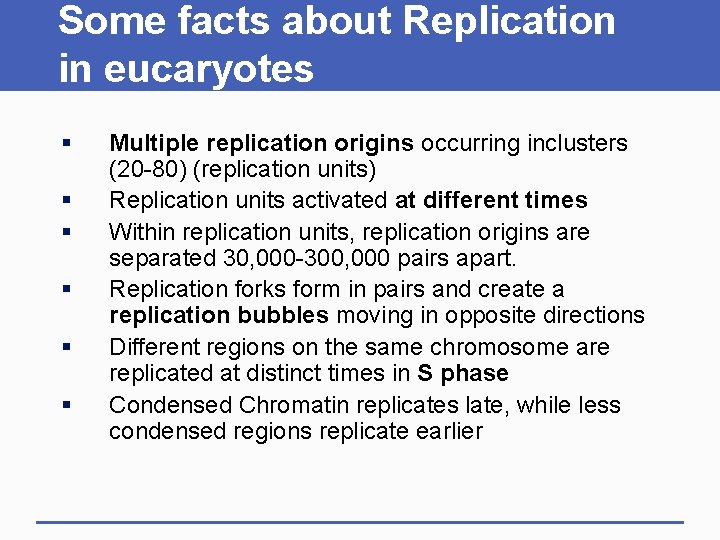 Some facts about Replication in eucaryotes

▪ Multiple replication origins occurring inclusters (20-80) (replication units)
▪ Replication units activated at different times
▪ Within replication units, replication origins are separated 30,000-300,000 pairs apart.
▪ Replication forks form in pairs and create a replication bubbles moving in opposite directions
▪ Different regions on the same chromosome are replicated at distinct times in S phase
▪ Condensed Chromatin replicates late, while less condensed regions replicate earlier